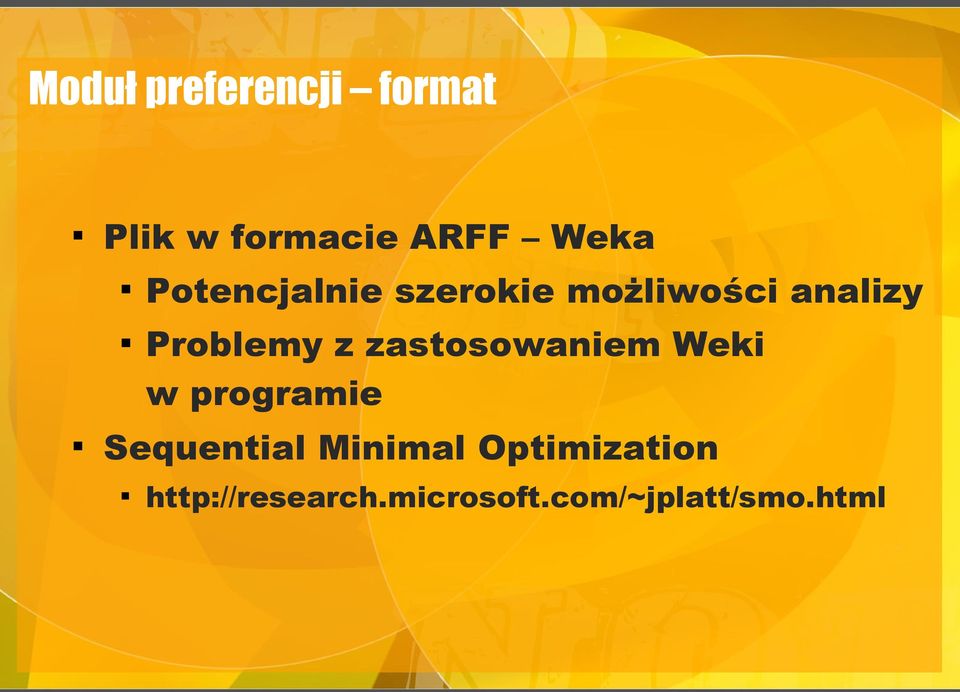 Moduł preferencji – format

▪ Plik w formacie ARFF – Weka
 ▪ Potencjalnie szerokie możliwości analizy
 ▪ Problemy z zastosowaniem Weki w programie
▪ Sequential Minimal Optimization
 ▪ http://research.microsoft.com/~jplatt/smo.html